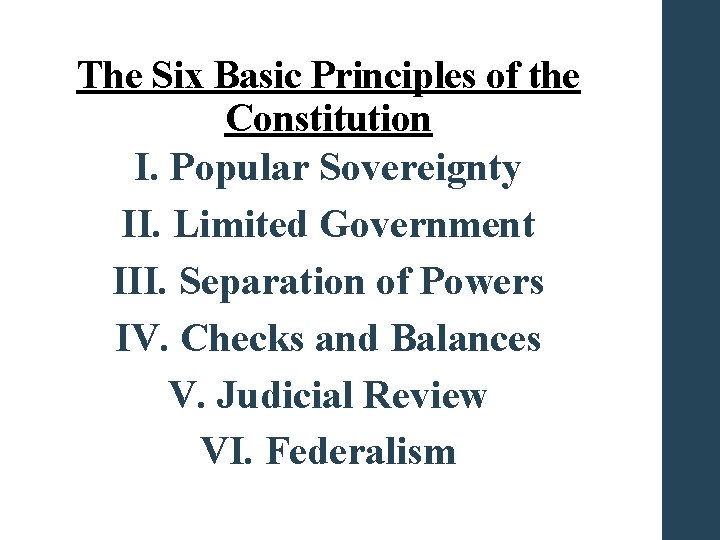 The Six Basic Principles of the Constitution

I. Popular Sovereignty

II. Limited Government

III. Separation of Powers

IV. Checks and Balances

V. Judicial Review

VI. Federalism